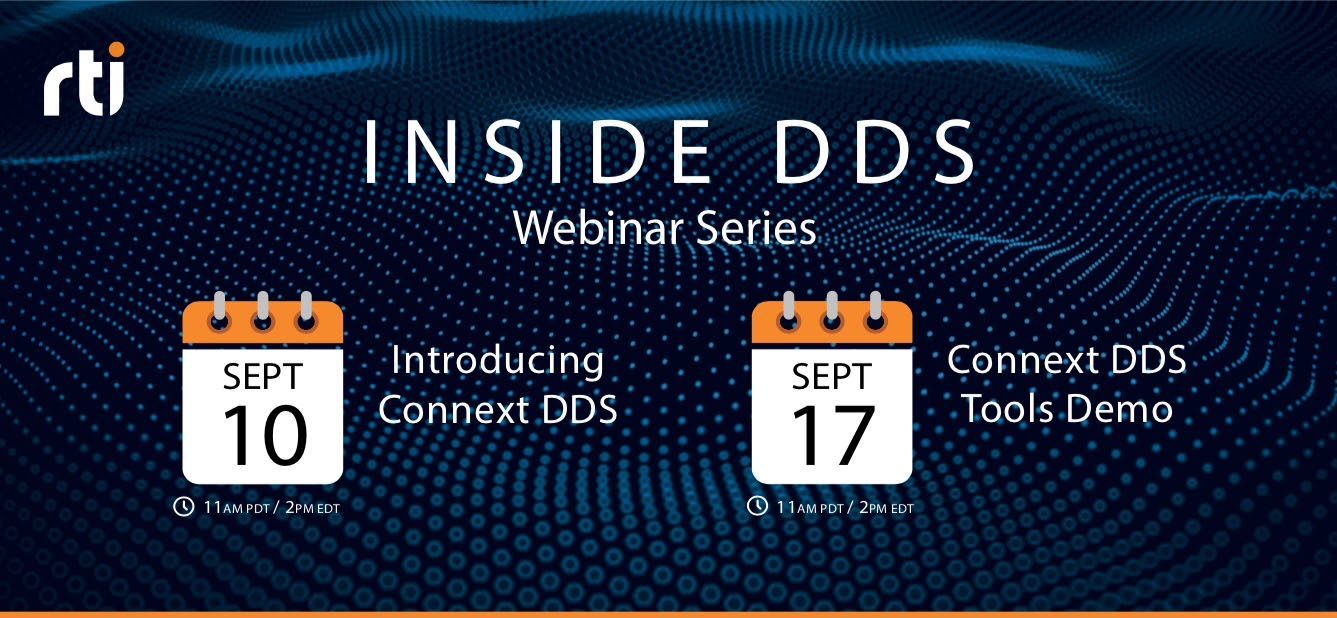 rti

INSIDE DDS
Webinar Series

SEPT
10

Introducing Connext DDS

11AM PDT / 2PM EDT

SEPT
17

Connext DDS Tools Demo

11AM PDT / 2PM EDT